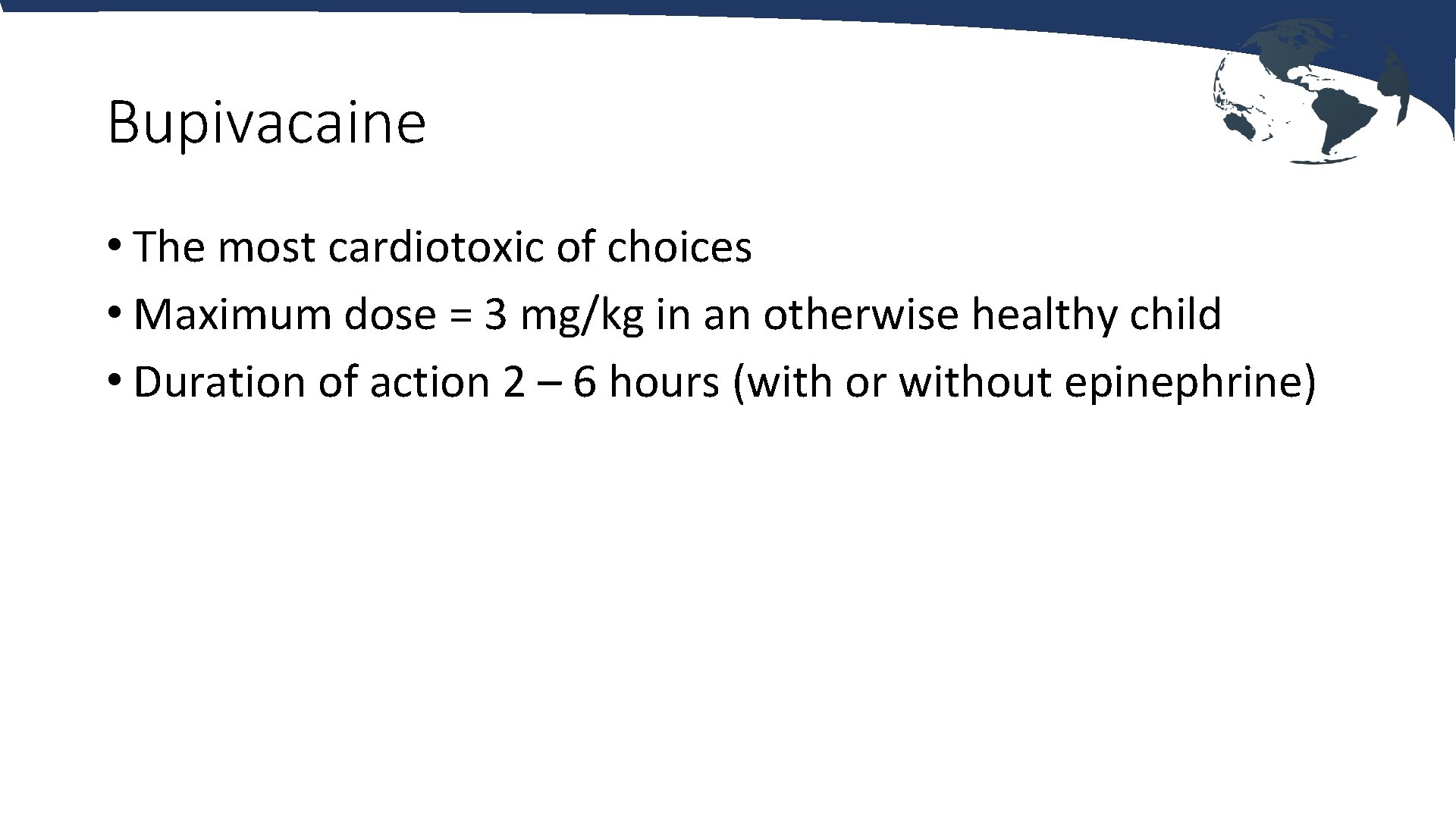 Bupivacaine

• The most cardiotoxic of choices
• Maximum dose = 3 mg/kg in an otherwise healthy child
• Duration of action 2 – 6 hours (with or without epinephrine)